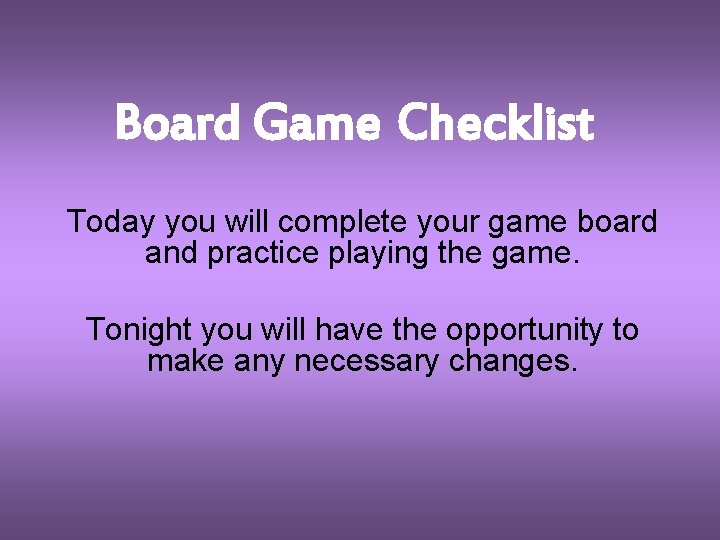 Board Game Checklist

Today you will complete your game board and practice playing the game.

Tonight you will have the opportunity to make any necessary changes.